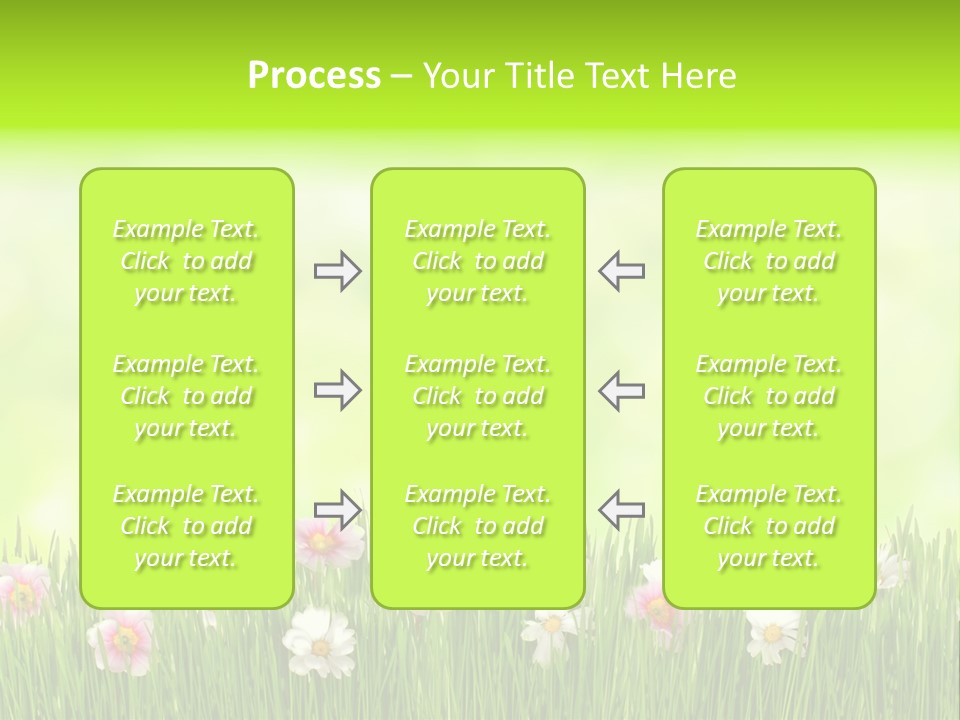 Process – Your Title Text Here

Example Text. Click to add your text.

Example Text. Click to add your text.

Example Text. Click to add your text.

Example Text. Click to add your text.

Example Text. Click to add your text.

Example Text. Click to add your text.

Example Text. Click to add your text.

Example Text. Click to add your text.

Example Text. Click to add your text.